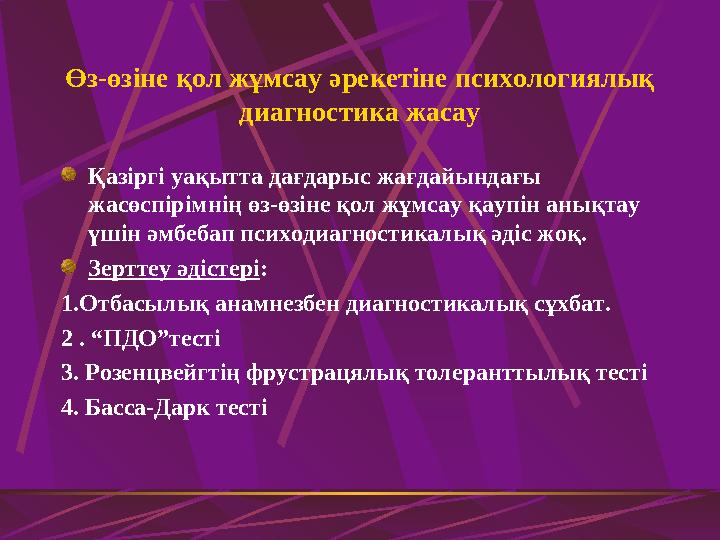 Өз-өзіне қол жұмсау әрекетіне психологиялық диагностика жасау

Қазіргі уақытта дағдарыс жағдайындағы жасөспірімнің өз-өзіне қол жұмсау қаупін анықтау үшін әмбебап психодиагностикалық әдіс жоқ.

Зерттеу әдістері:

1.Отбасылық анамнезбен диагностикалық сұхбат.

2 . “ПДО”тесті

3. Розенцвейгтің фрустрацялық толеранттылық тесті

4. Басса-Дарк тесті